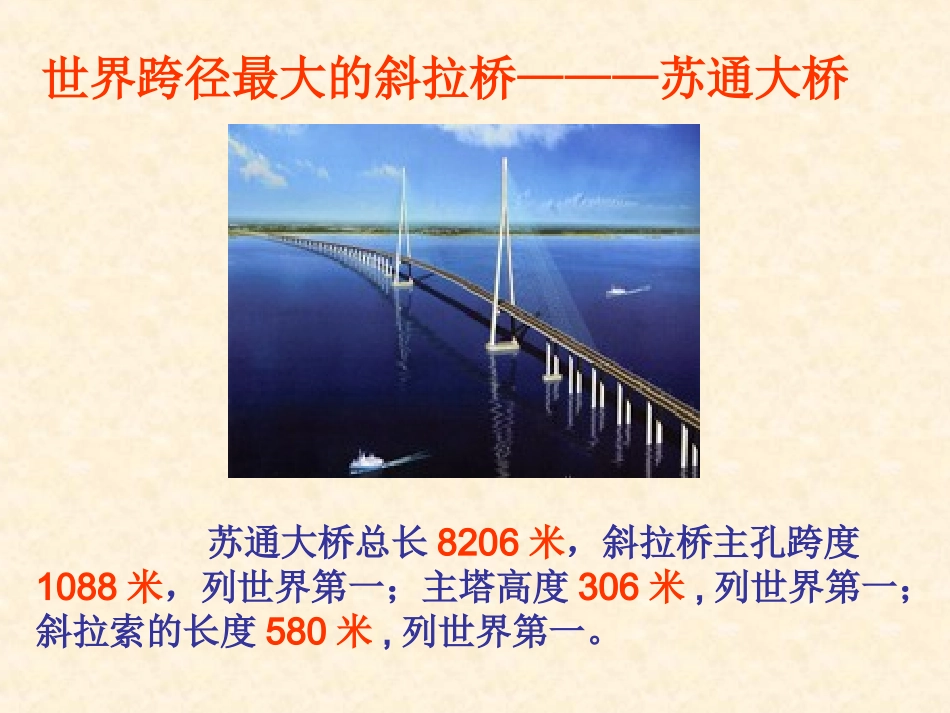 世界跨径最大的斜拉桥———苏通大桥

苏通大桥总长 8206 米，斜拉桥主孔跨度 1088 米，列世界第一；主塔高度 306 米 , 列世界第一；斜拉索的长度 580 米 , 列世界第一。